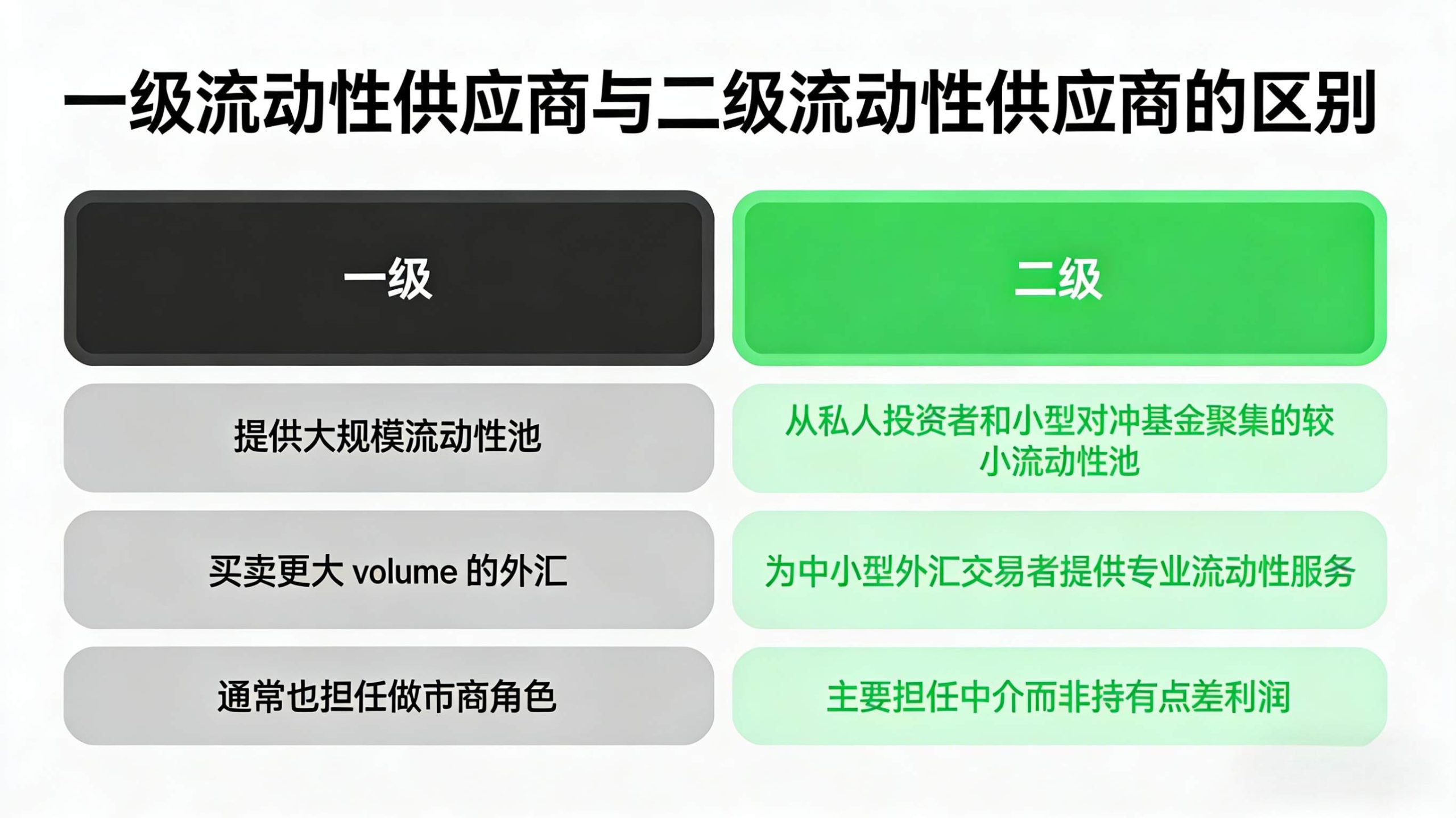 一级流动性供应商与二级流动性供应商的区别

| 一级 | 二级 |
|---|---|
| 提供大规模流动性池 | 从私人投资者和小型对冲基金聚集的较小流动性池 |
| 买卖更大 volume 的外汇 | 为中小型外汇交易者提供专业流动性服务 |
| 通常也担任做市商角色 | 主要担任中介而非持有点差利润 |